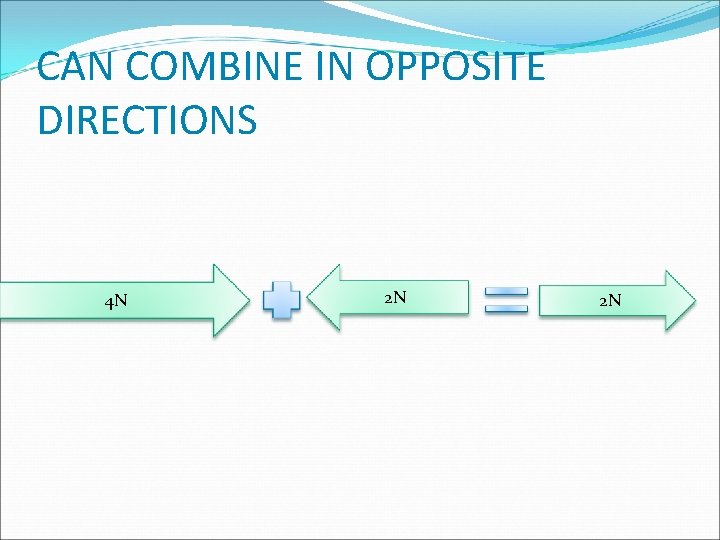 CAN COMBINE IN OPPOSITE DIRECTIONS

4N

2N

2N